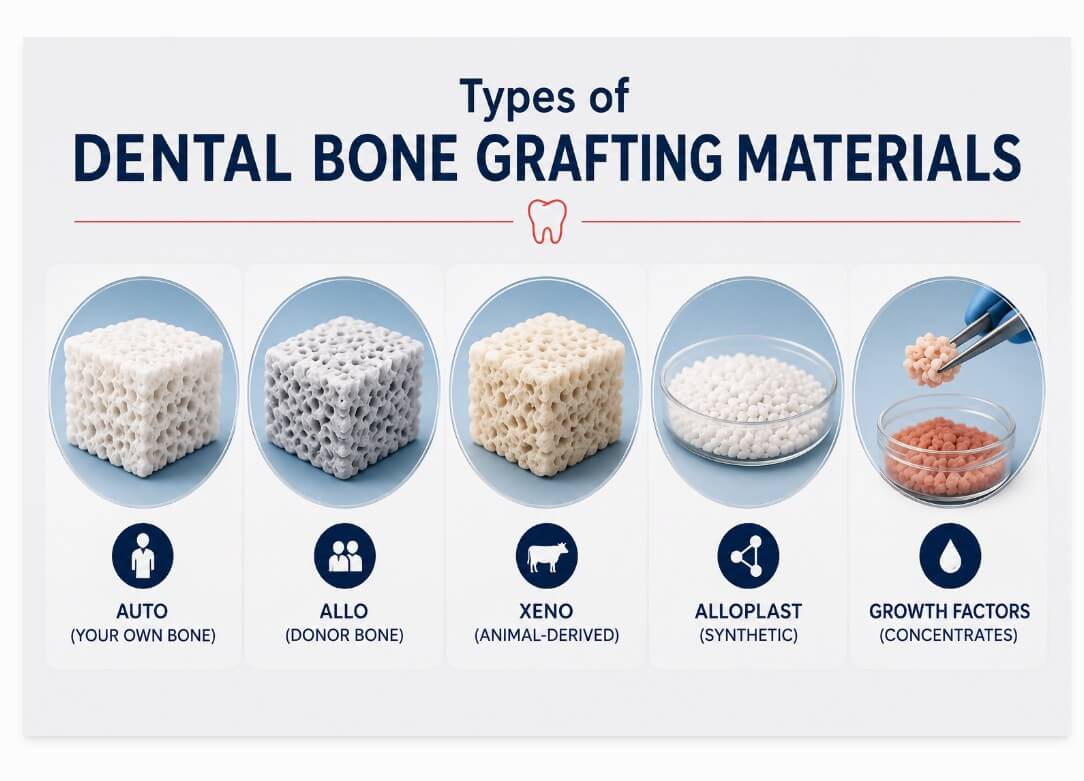 Types of
DENTAL BONE GRAFTING MATERIALS

AUTO
(YOUR OWN BONE)

ALLO
(DONOR BONE)

XENO
(ANIMAL-DERIVED)

ALLOPLAST
(SYNTHETIC)

GROWTH FACTORS
(CONCENTRATES)